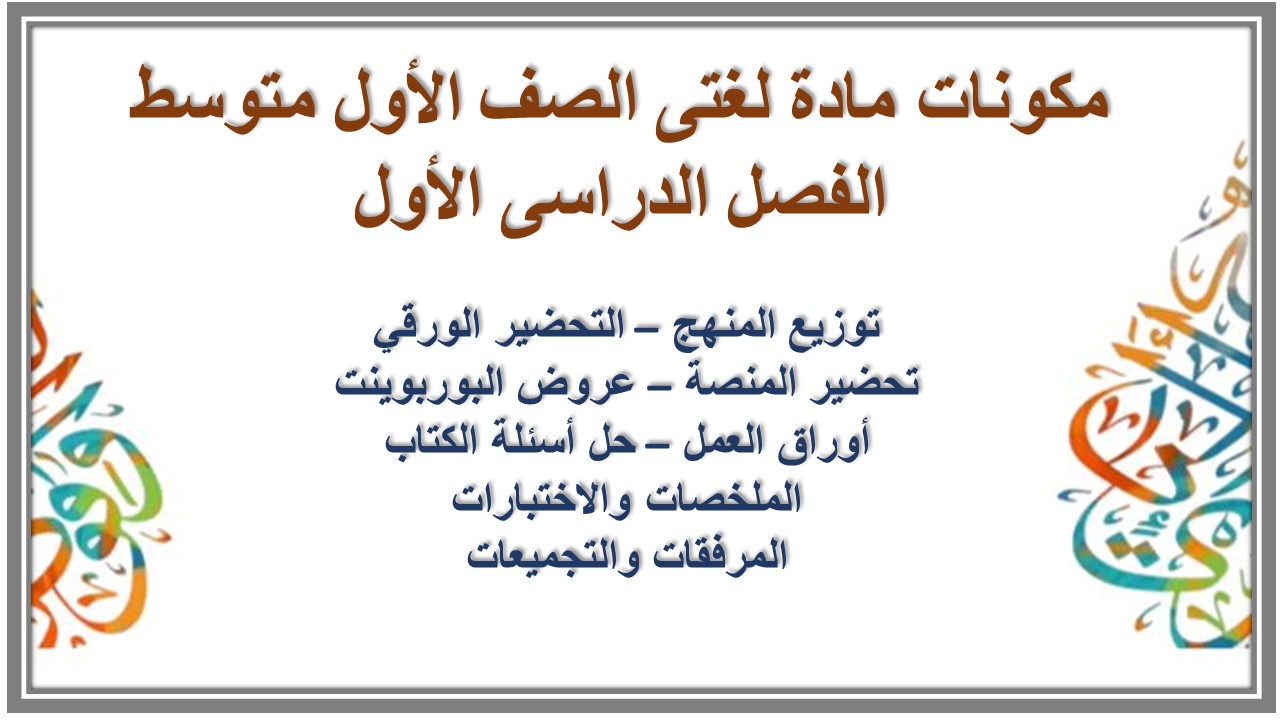 مكونات مادة لغتى الصف الأول متوسط
الفصل الدراسى الأول

توزيع المنهج – التحضير الورقي
تحضير المنصة – عروض البوربوينت
أوراق العمل – حل أسئلة الكتاب
الملخصات والاختبارات
المرفقات والتجميعات